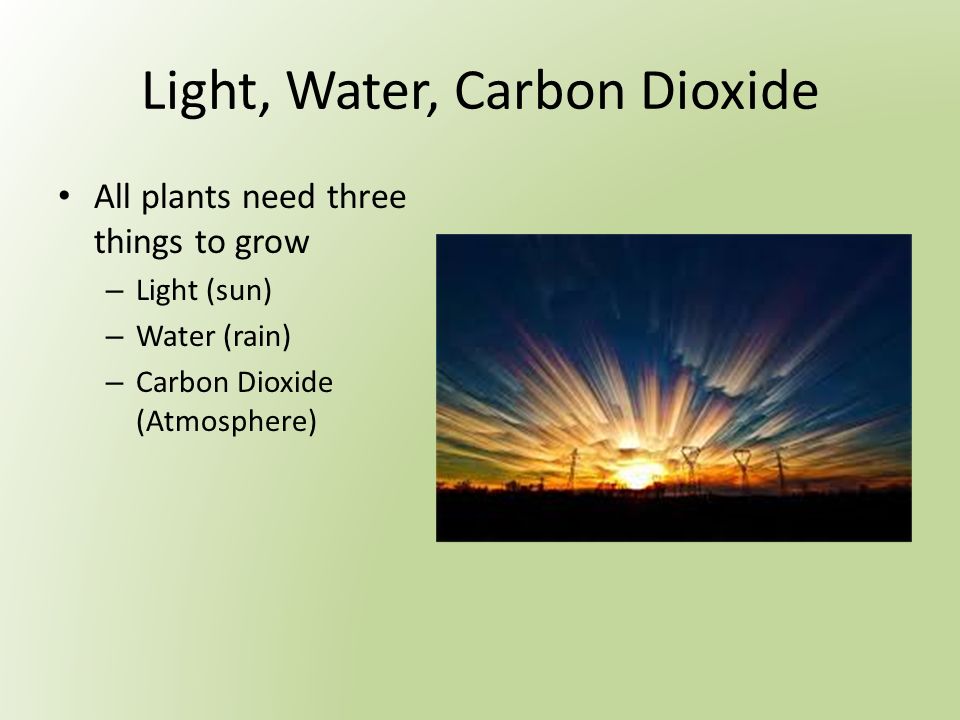 Light, Water, Carbon Dioxide

• All plants need three things to grow
  – Light (sun)
  – Water (rain)
  – Carbon Dioxide (Atmosphere)